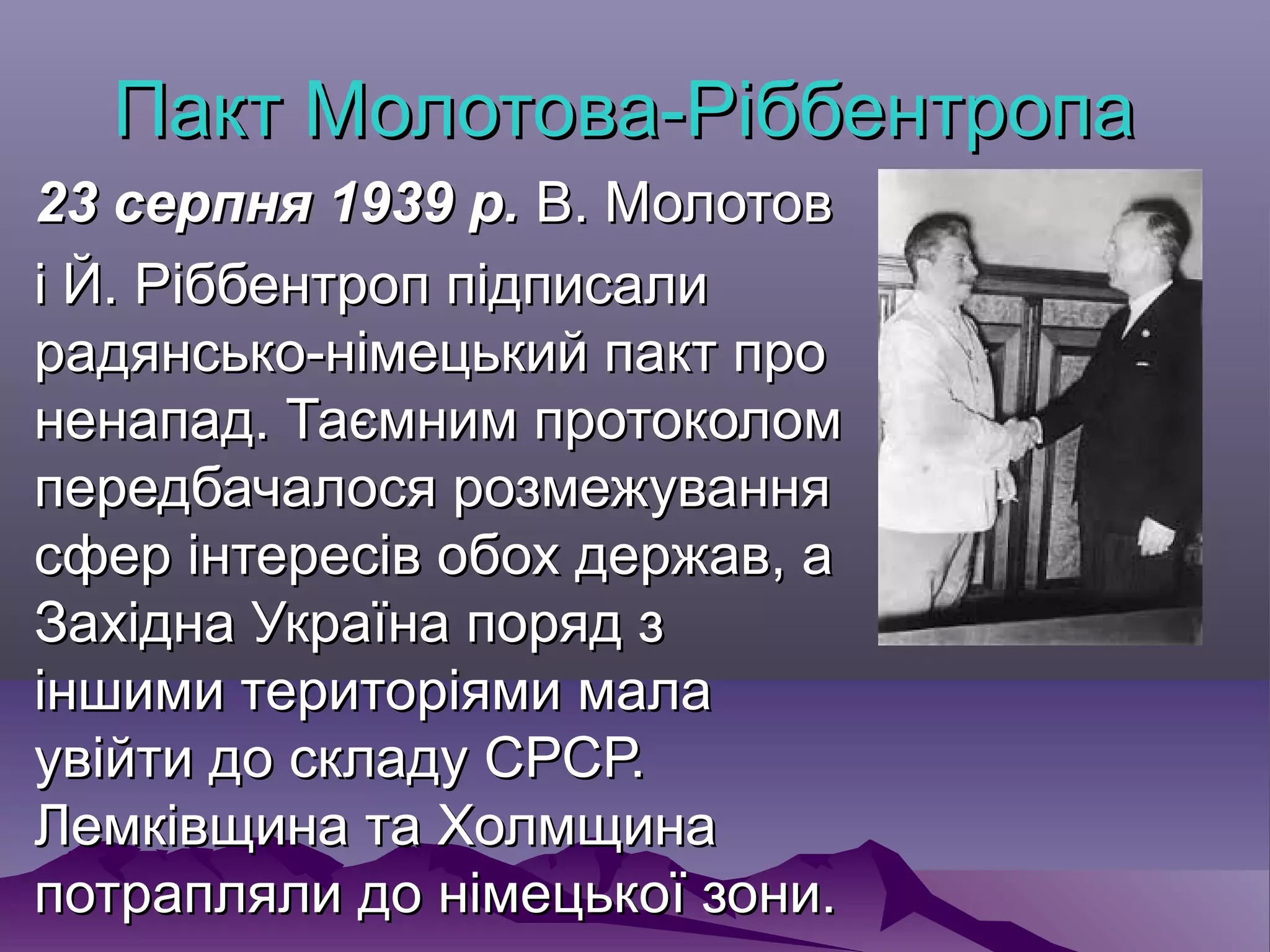 Пакт Молотова-Ріббентропа

23 серпня 1939 р. В. Молотов і Й. Ріббентроп підписали радянсько-німецький пакт про ненапад. Таємним протоколом передбачалося розмежування сфер інтересів обох держав, а Західна Україна поряд з іншими територіями мала увійти до складу СРСР. Лемківщина та Холмщина потрапляли до німецької зони.